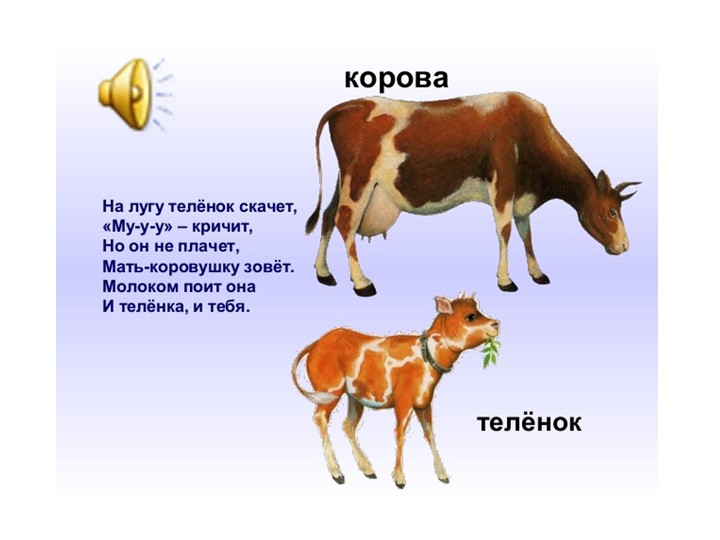 корова

На лугу телёнок скачет,
«Му-у-у» – кричит,
Но он не плачет,
Мать-коровушку зовёт.
Молоком поит она
И телёнка, и тебя.

телёнок